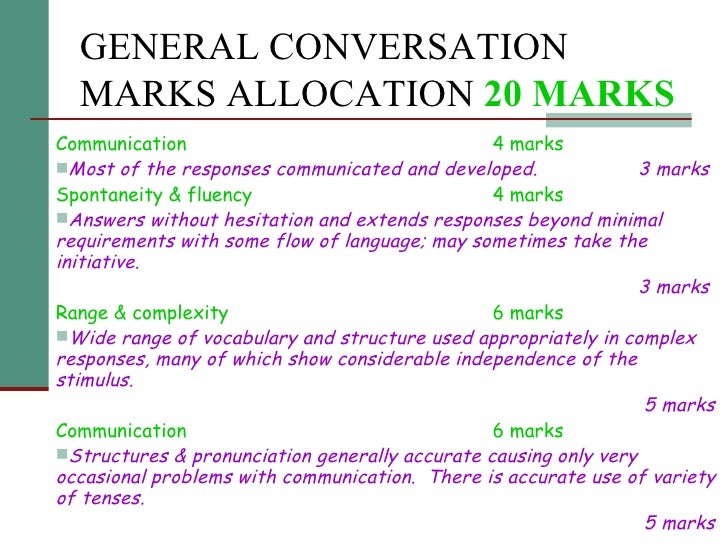 GENERAL CONVERSATION MARKS ALLOCATION 20 MARKS

Communication 4 marks

Most of the responses communicated and developed. 3 marks

Spontaneity & fluency 4 marks

Answers without hesitation and extends responses beyond minimal requirements with some flow of language; may sometimes take the initiative.

3 marks

Range & complexity 6 marks

Wide range of vocabulary and structure used appropriately in complex responses, many of which show considerable independence of the stimulus.

5 marks

Communication 6 marks

Structures & pronunciation generally accurate causing only very occasional problems with communication. There is accurate use of variety of tenses.

5 marks